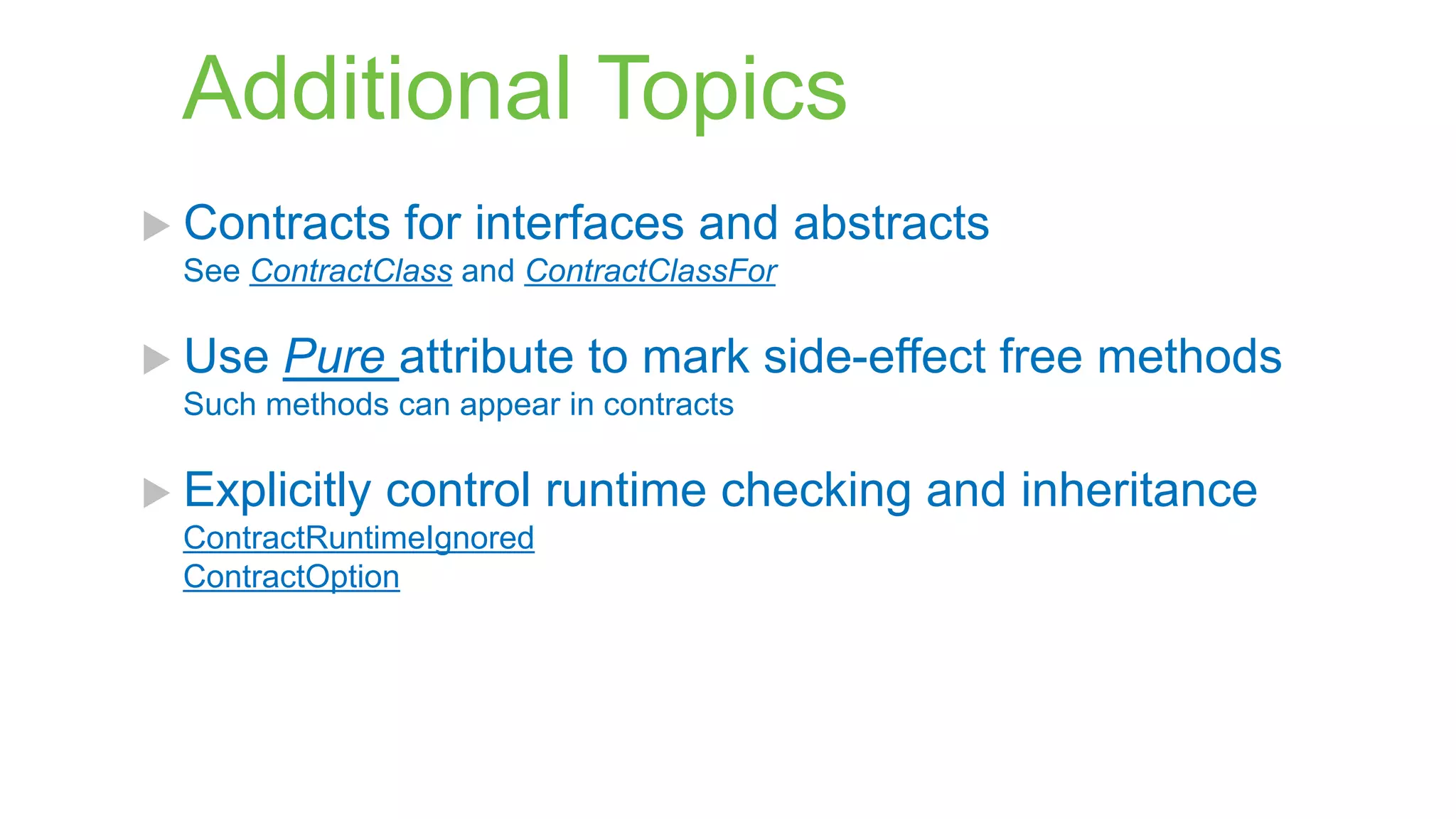 Additional Topics

Contracts for interfaces and abstracts
See ContractClass and ContractClassFor

Use Pure attribute to mark side-effect free methods
Such methods can appear in contracts

Explicitly control runtime checking and inheritance
ContractRuntimeIgnored
ContractOption